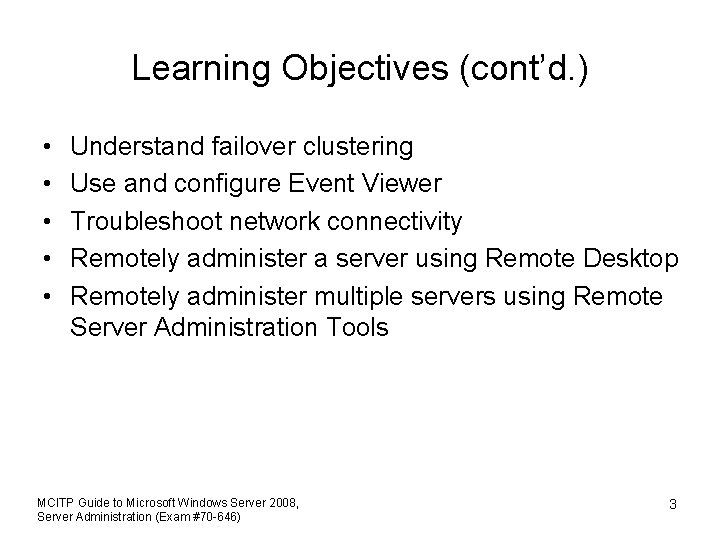 Learning Objectives (cont'd.)

• Understand failover clustering
• Use and configure Event Viewer
• Troubleshoot network connectivity
• Remotely administer a server using Remote Desktop
• Remotely administer multiple servers using Remote Server Administration Tools

MCITP Guide to Microsoft Windows Server 2008, Server Administration (Exam #70-646)

3